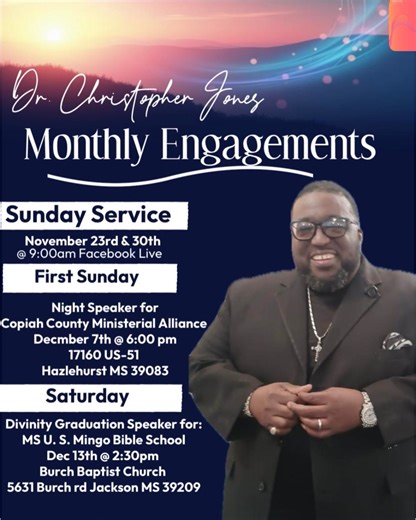 Dr. Christopher Jones
Monthly Engagements

Sunday Service

November 23rd & 30th
@ 9:00am Facebook Live

First Sunday

Night Speaker for
Copiah County Ministerial Alliance
Decmber 7th @ 6:00 pm
17160 US-51
Hazlehurst MS 39083

Saturday

Divinity Graduation Speaker for:
MS U. S. Mingo Bible School
Dec 13th @ 2:30pm
Burch Baptist Church
5631 Burch rd Jackson MS 39209